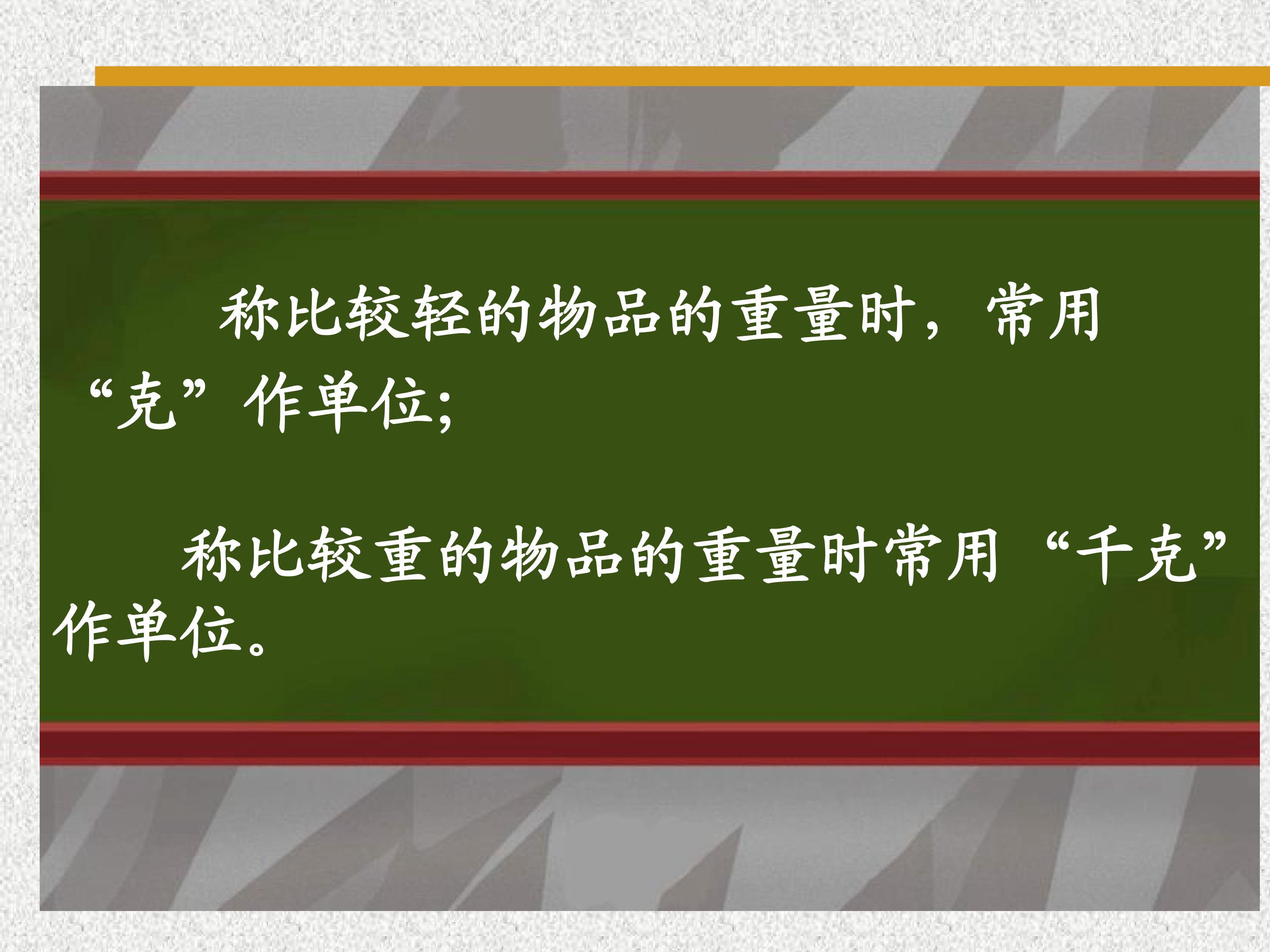 称比较轻的物品的重量时，常用“克”作单位;

称比较重的物品的重量时常用“千克”作单位。